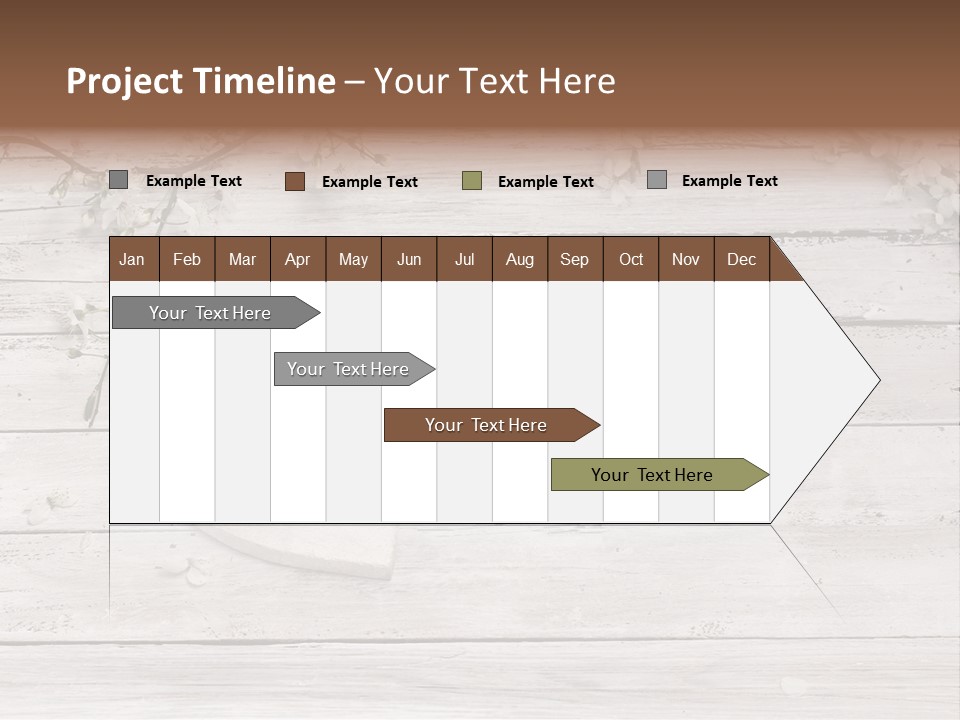 Project Timeline – Your Text Here

Example Text
Example Text
Example Text
Example Text

| Jan | Feb | Mar | Apr | May | Jun | Jul | Aug | Sep | Oct | Nov | Dec |
|---|---|---|---|---|---|---|---|---|---|---|---|

Your Text Here
Your Text Here
Your Text Here
Your Text Here